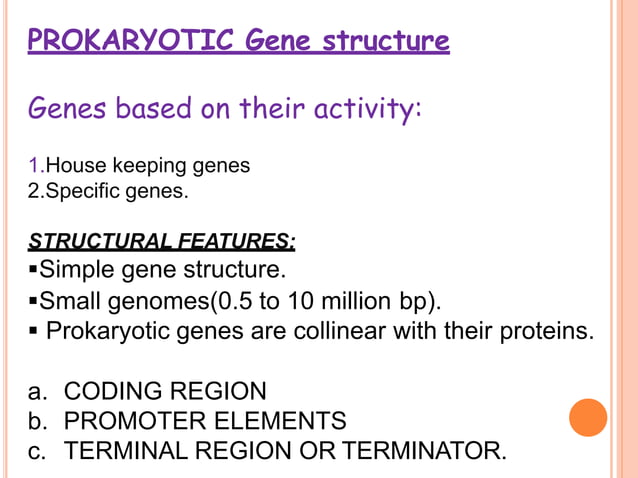 PROKARYOTIC Gene structure

Genes based on their activity:

1.House keeping genes
2.Specific genes.

STRUCTURAL FEATURES:
▪Simple gene structure.
▪Small genomes(0.5 to 10 million bp).
▪ Prokaryotic genes are collinear with their proteins.

a. CODING REGION
b. PROMOTER ELEMENTS
c. TERMINAL REGION OR TERMINATOR.